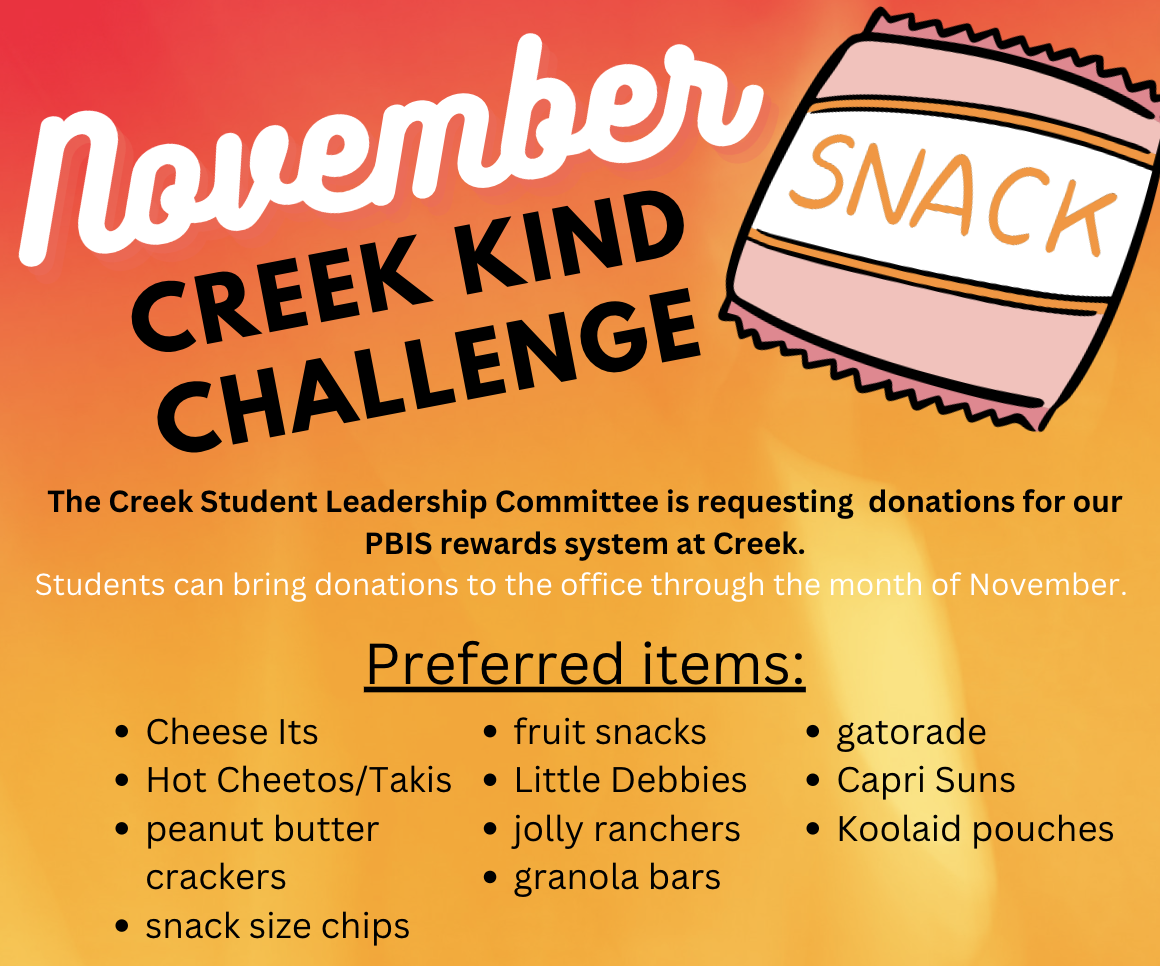 November
CREEK KIND
CHALLENGE

SNACK

The Creek Student Leadership Committee is requesting donations for our PBIS rewards system at Creek.
Students can bring donations to the office through the month of November.

Preferred items:

- Cheese Its
- Hot Cheetos/Takis
- peanut butter crackers
- snack size chips

- fruit snacks
- Little Debbies
- jolly ranchers
- granola bars

- gatorade
- Capri Suns
- Koolaid pouches